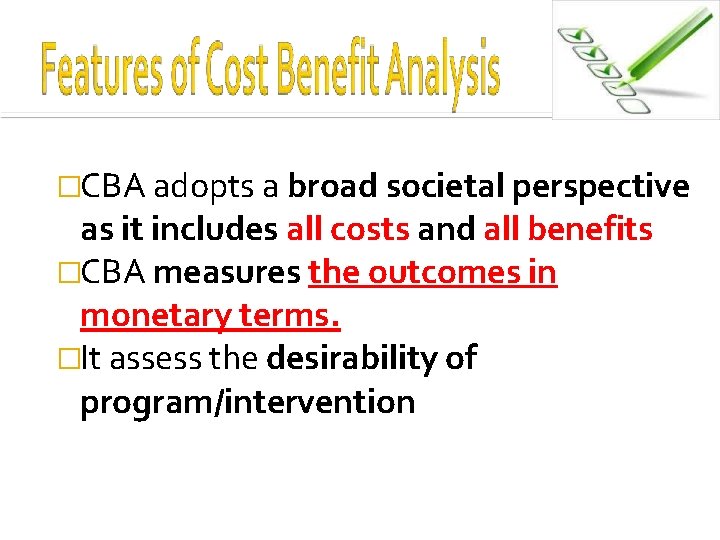 Features of Cost Benefit Analysis

□CBA adopts a broad societal perspective as it includes all costs and all benefits

□CBA measures the outcomes in monetary terms.

□It assess the desirability of program/intervention